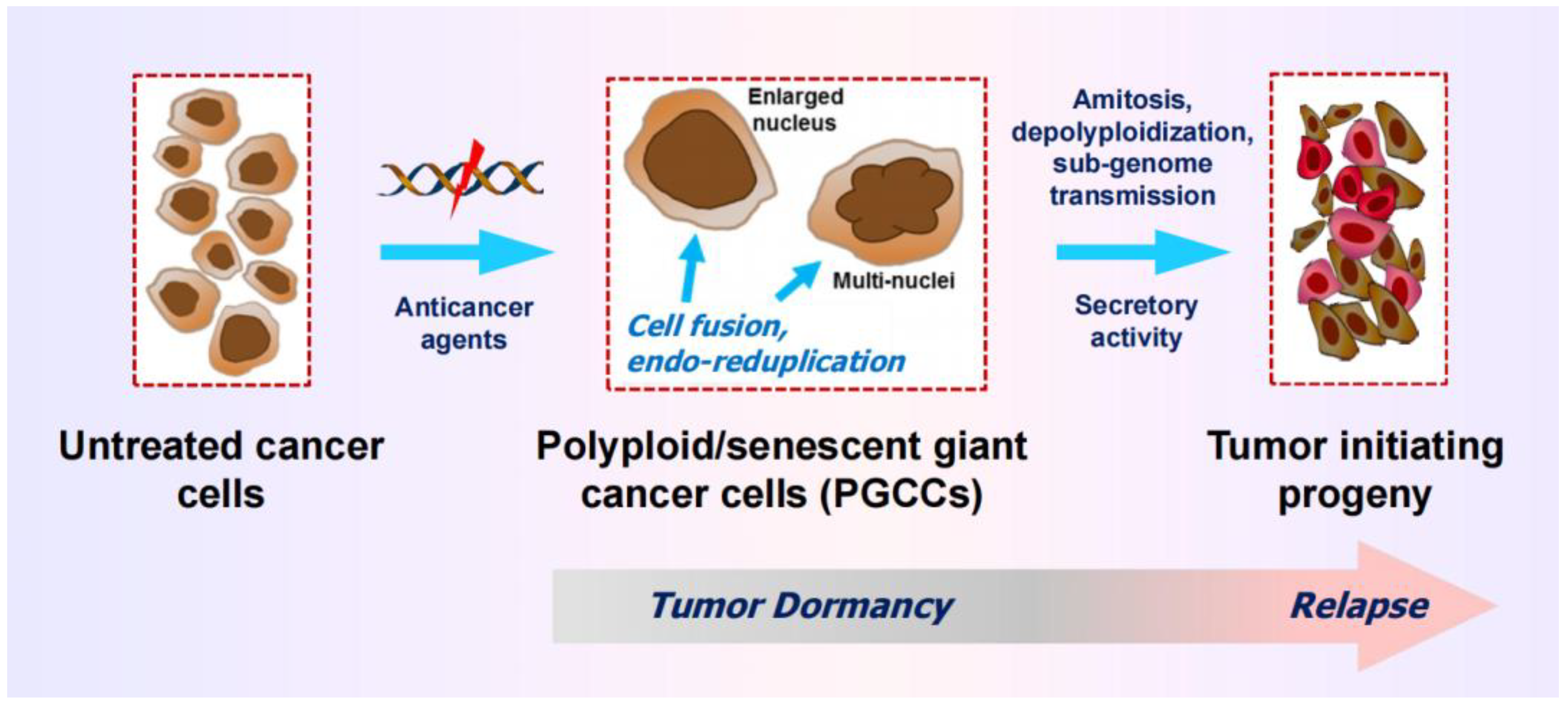 Anticancer agents

Enlarged nucleus

Multi-nuclei

Cell fusion, endo-reduplication

Amitosis, depolyploidization, sub-genome transmission

Secretory activity

Untreated cancer cells

Polyploid/senescent giant cancer cells (PGCCs)

Tumor initiating progeny

Tumor Dormancy

Relapse